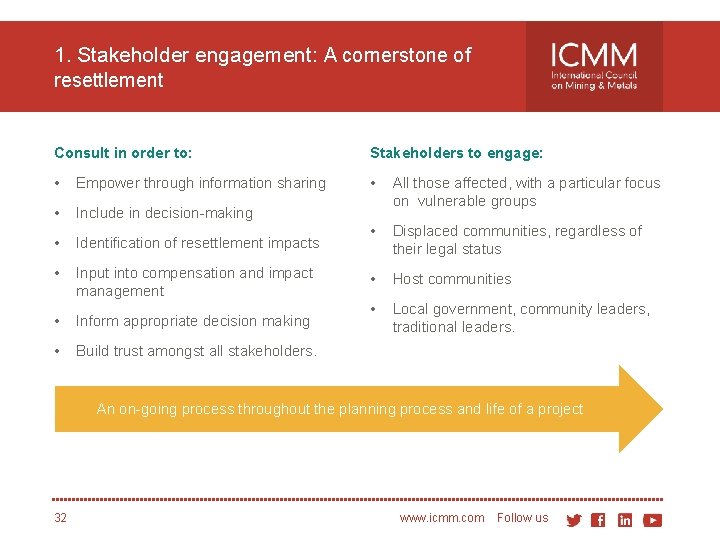 1. Stakeholder engagement: A cornerstone of resettlement

ICMM
International Council on Mining & Metals

Consult in order to:

• Empower through information sharing
• Include in decision-making
• Identification of resettlement impacts
• Input into compensation and impact management
• Inform appropriate decision making
• Build trust amongst all stakeholders.

Stakeholders to engage:

• All those affected, with a particular focus on vulnerable groups
• Displaced communities, regardless of their legal status
• Host communities
• Local government, community leaders, traditional leaders.

An on-going process throughout the planning process and life of a project

32

www.icmm.com Follow us